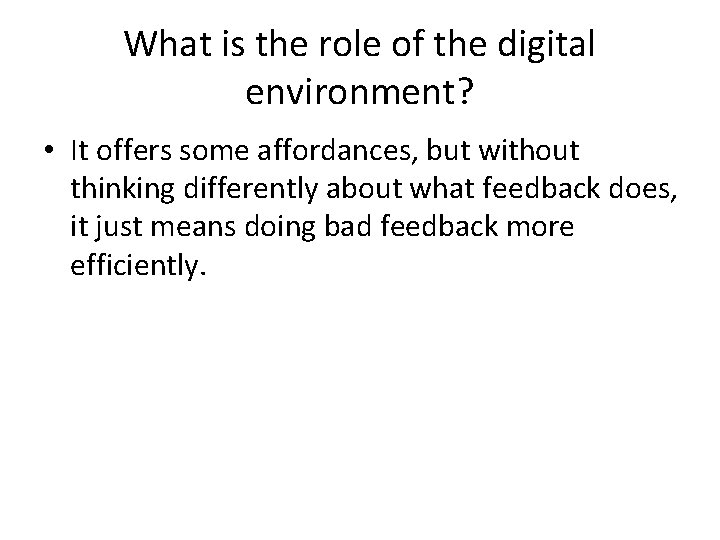 What is the role of the digital environment?

• It offers some affordances, but without thinking differently about what feedback does, it just means doing bad feedback more efficiently.